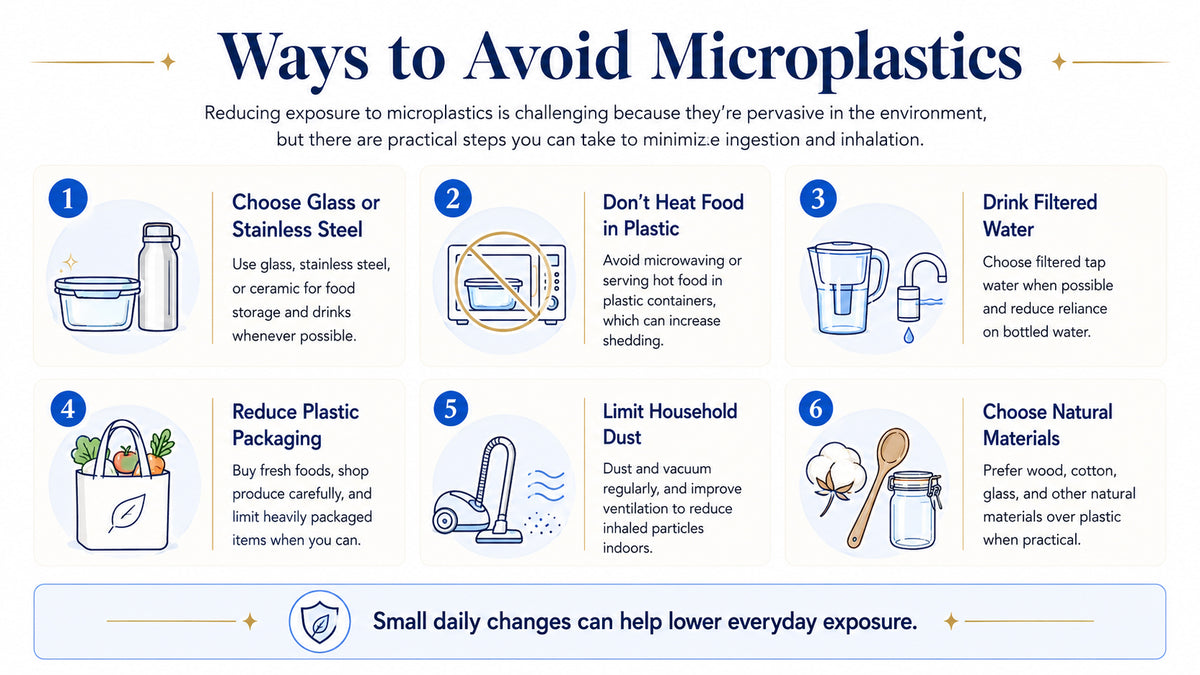 Ways to Avoid Microplastics

Reducing exposure to microplastics is challenging because they're pervasive in the environment, but there are practical steps you can take to minimiz.e ingestion and inhalation.

1

Choose Glass or Stainless Steel

Use glass, stainless steel, or ceramic for food storage and drinks whenever possible.

2

Don't Heat Food in Plastic

Avoid microwaving or serving hot food in plastic containers, which can increase shedding.

3

Drink Filtered Water

Choose filtered tap water when possible and reduce reliance on bottled water.

4

Reduce Plastic Packaging

Buy fresh foods, shop produce carefully, and limit heavily packaged items when you can.

5

Limit Household Dust

Dust and vacuum regularly, and improve ventilation to reduce inhaled particles indoors.

6

Choose Natural Materials

Prefer wood, cotton, glass, and other natural materials over plastic when practical.

Small daily changes can help lower everyday exposure.